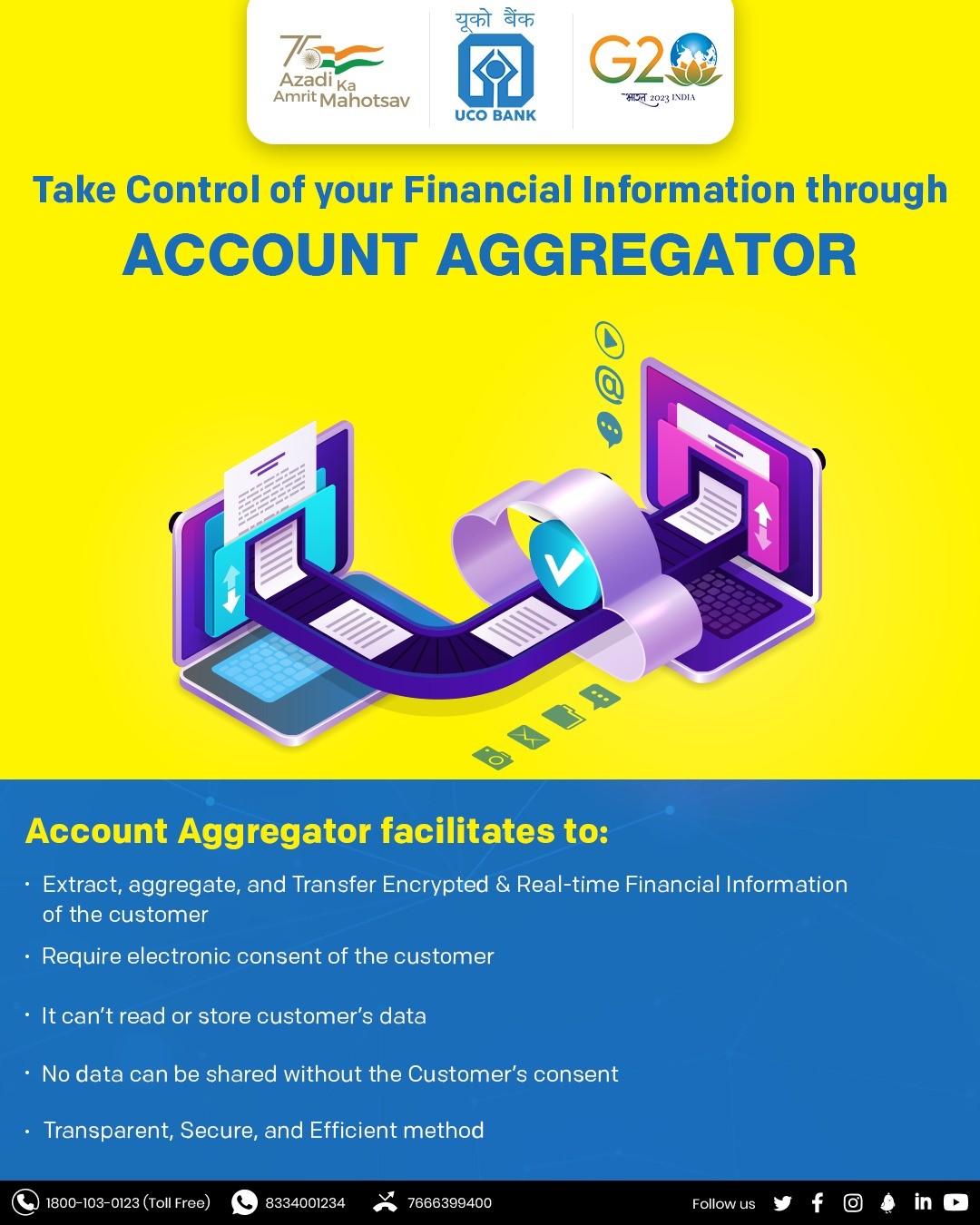 75 Azadi Ka Amrit Mahotsav

यूको बैंक
UCO BANK

G20
भारत 2023 INDIA

Take Control of your Financial Information through
ACCOUNT AGGREGATOR

Account Aggregator facilitates to:

• Extract, aggregate, and Transfer Encrypted & Real-time Financial Information of the customer

• Require electronic consent of the customer

• It can't read or store customer's data

• No data can be shared without the Customer's consent

• Transparent, Secure, and Efficient method

1800-103-0123 (Toll Free) 8334001234 7666399400 Follow us